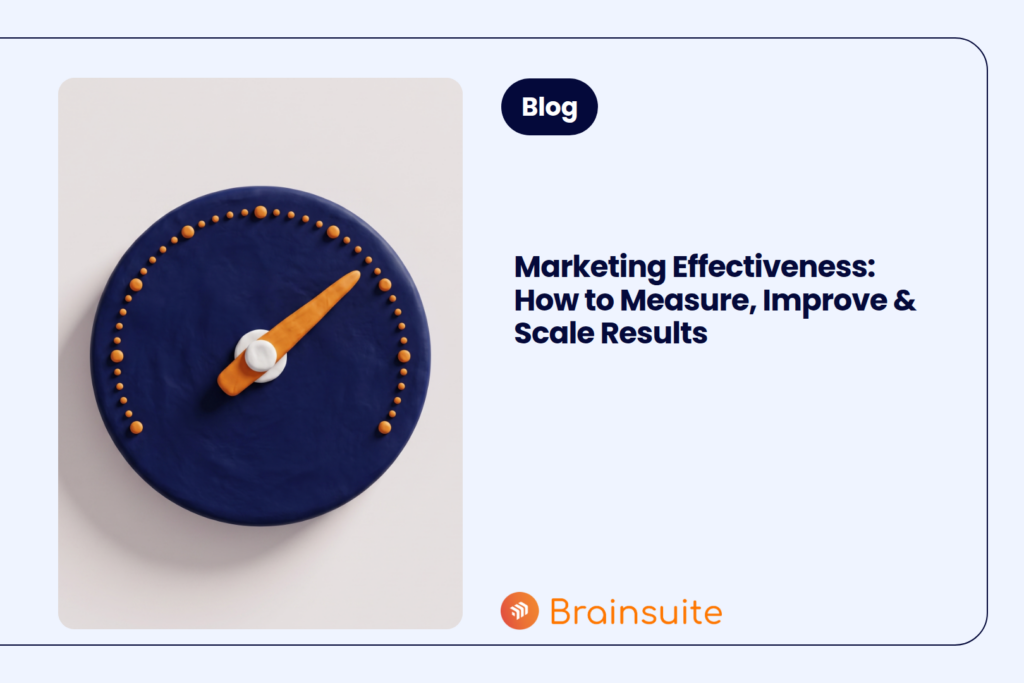 Blog

Marketing Effectiveness: How to Measure, Improve & Scale Results

Brainsuite